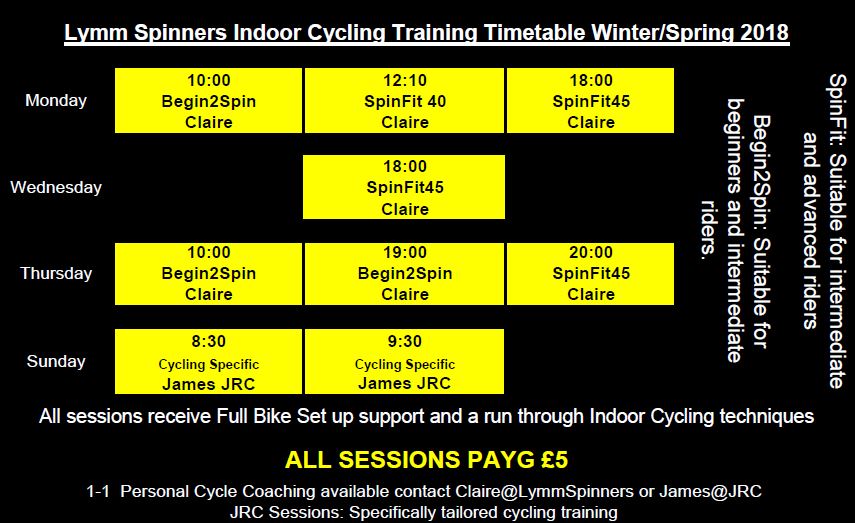 Lymm Spinners Indoor Cycling Training Timetable Winter/Spring 2018

| | | | |
|---|---|---|---|
| Monday | 10:00 Begin2Spin Claire | 12:10 SpinFit 40 Claire | 18:00 SpinFit45 Claire |
| Wednesday | | 18:00 SpinFit45 Claire | |
| Thursday | 10:00 Begin2Spin Claire | 19:00 Begin2Spin Claire | 20:00 SpinFit45 Claire |
| Sunday | 8:30 Cycling Specific James JRC | 9:30 Cycling Specific James JRC | |

SpinFit: Suitable for intermediate and advanced riders

Begin2Spin: Suitable for beginners and intermediate riders.

All sessions receive Full Bike Set up support and a run through Indoor Cycling techniques

ALL SESSIONS PAYG £5

1-1 Personal Cycle Coaching available contact Claire@LymmSpinners or James@JRC
JRC Sessions: Specifically tailored cycling training